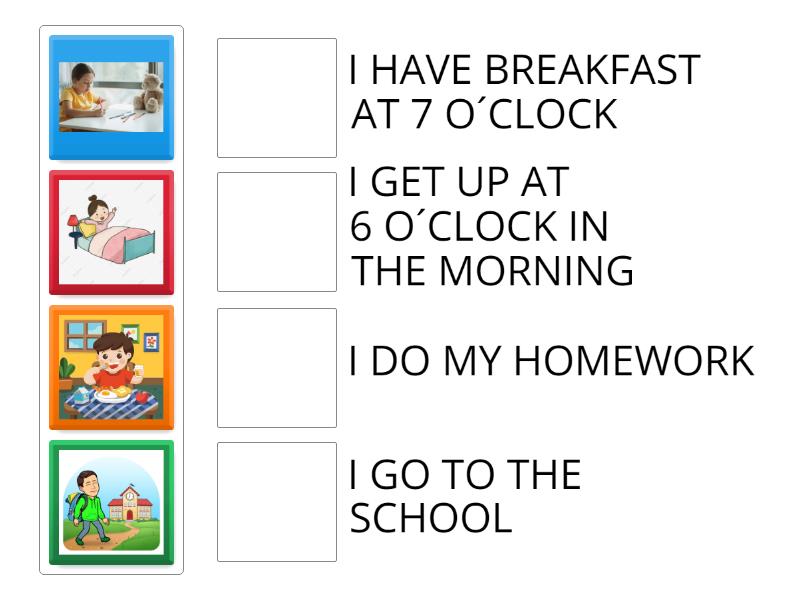 I HAVE BREAKFAST AT 7 O´CLOCK

I GET UP AT 6 O´CLOCK IN THE MORNING

I DO MY HOMEWORK

I GO TO THE SCHOOL